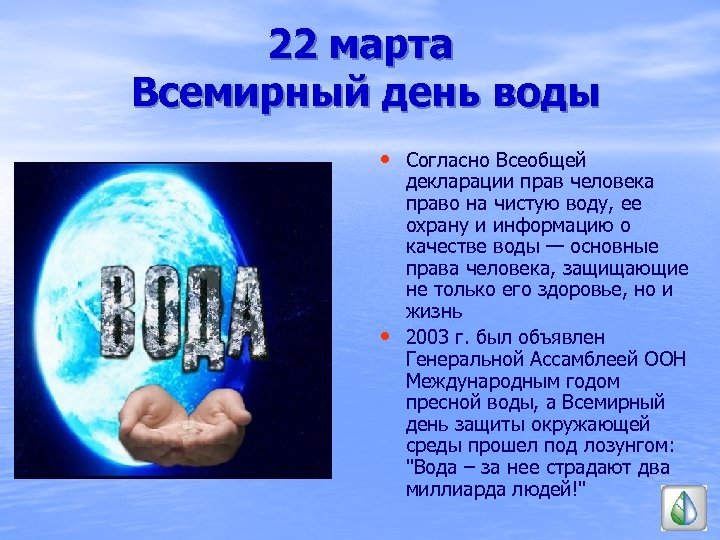 22 марта
Всемирный день воды

ВОДА

• Согласно Всеобщей декларации прав человека право на чистую воду, ее охрану и информацию о качестве воды — основные права человека, защищающие не только его здоровье, но и жизнь
• 2003 г. был объявлен Генеральной Ассамблеей ООН Международным годом пресной воды, а Всемирный день защиты окружающей среды прошел под лозунгом: "Вода – за нее страдают два миллиарда людей!"